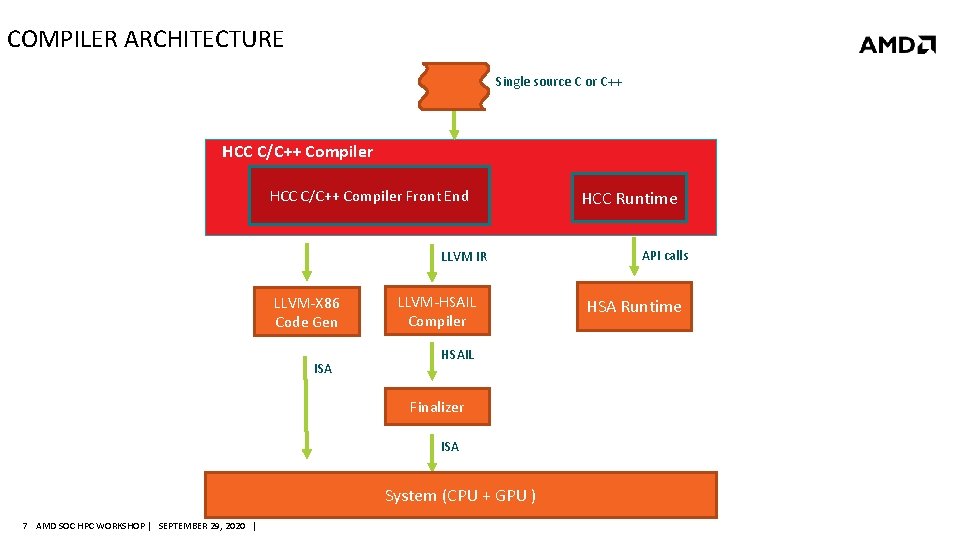 COMPILER ARCHITECTURE

AMD

Single source C or C++

HCC C/C++ Compiler

HCC C/C++ Compiler Front End

HCC Runtime

LLVM IR

API calls

LLVM-X86 Code Gen

LLVM-HSAIL Compiler

HSA Runtime

ISA

HSAIL

Finalizer

ISA

System (CPU + GPU )

7 AMD SOC HPC WORKSHOP | SEPTEMBER 29, 2020 |